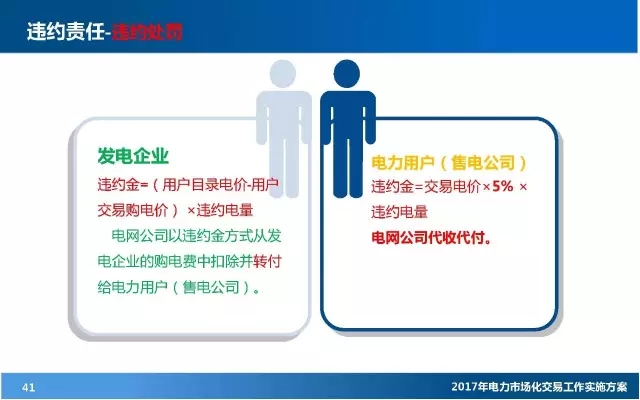 违约责任-违约处罚

发电企业
违约金=（用户目录电价-用户交易购电价）×违约电量
电网公司以违约金方式从发电企业的购电费中扣除并转付给电力用户（售电公司）。

电力用户（售电公司）
违约金=交易电价×5% ×违约电量
电网公司代收代付。

41
2017年电力市场化交易工作实施方案